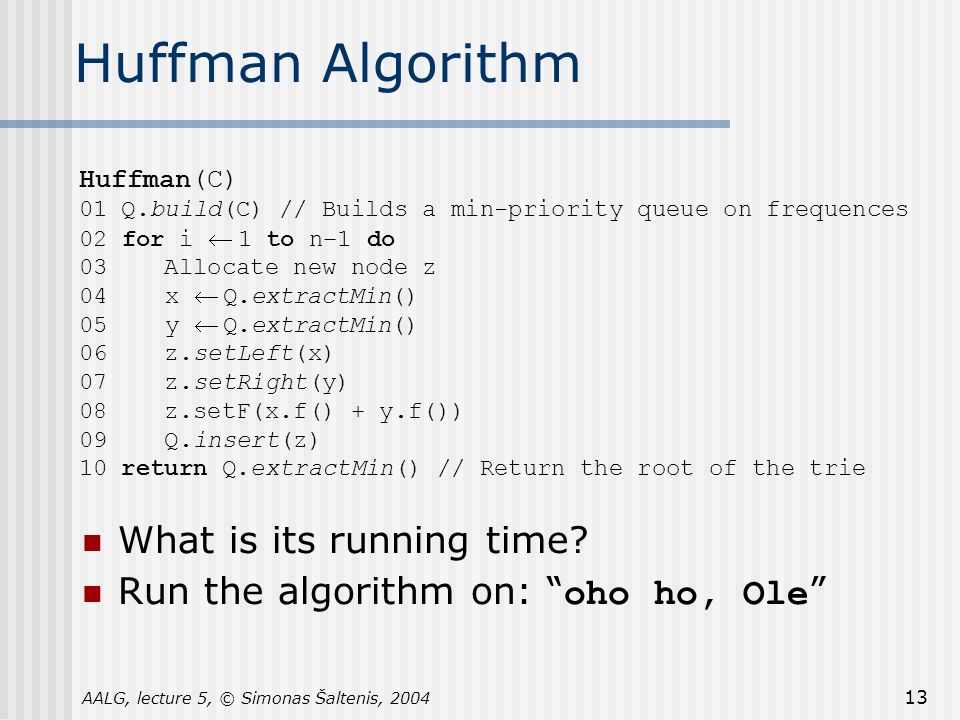 Huffman Algorithm

Huffman(C)
01 Q.build(C) // Builds a min-priority queue on frequences
02 for i $\leftarrow$ 1 to n-1 do
03 Allocate new node z
04 x $\leftarrow$ Q.extractMin()
05 y $\leftarrow$ Q.extractMin()
06 z.setLeft(x)
07 z.setRight(y)
08 z.setF(x.f() + y.f())
09 Q.insert(z)
10 return Q.extractMin() // Return the root of the trie

What is its running time?

Run the algorithm on: “oho ho, Ole”

AALG, lecture 5, © Simonas Šaltenis, 2004

13